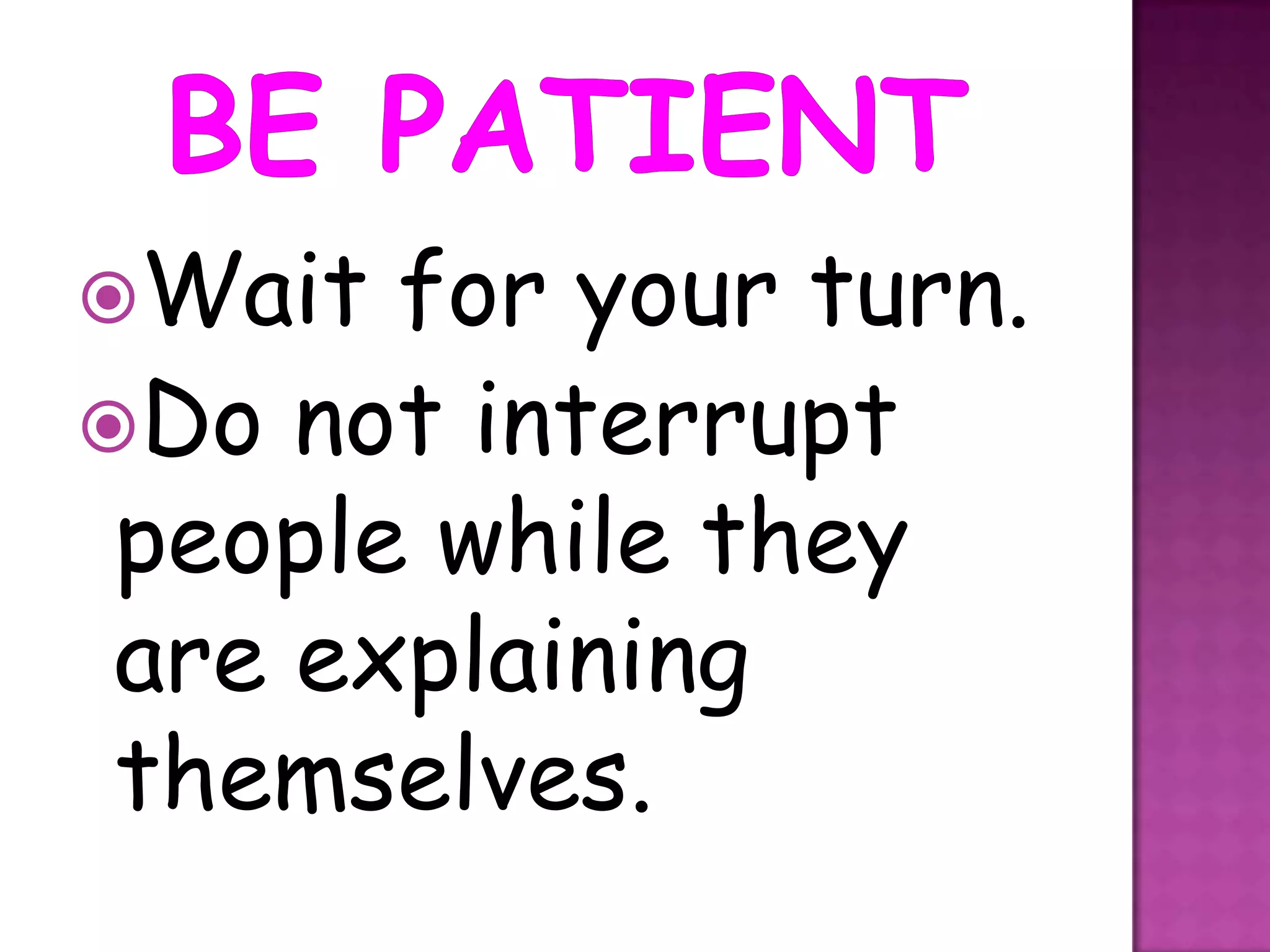 BE PATIENT

Wait for your turn.

Do not interrupt people while they are explaining themselves.